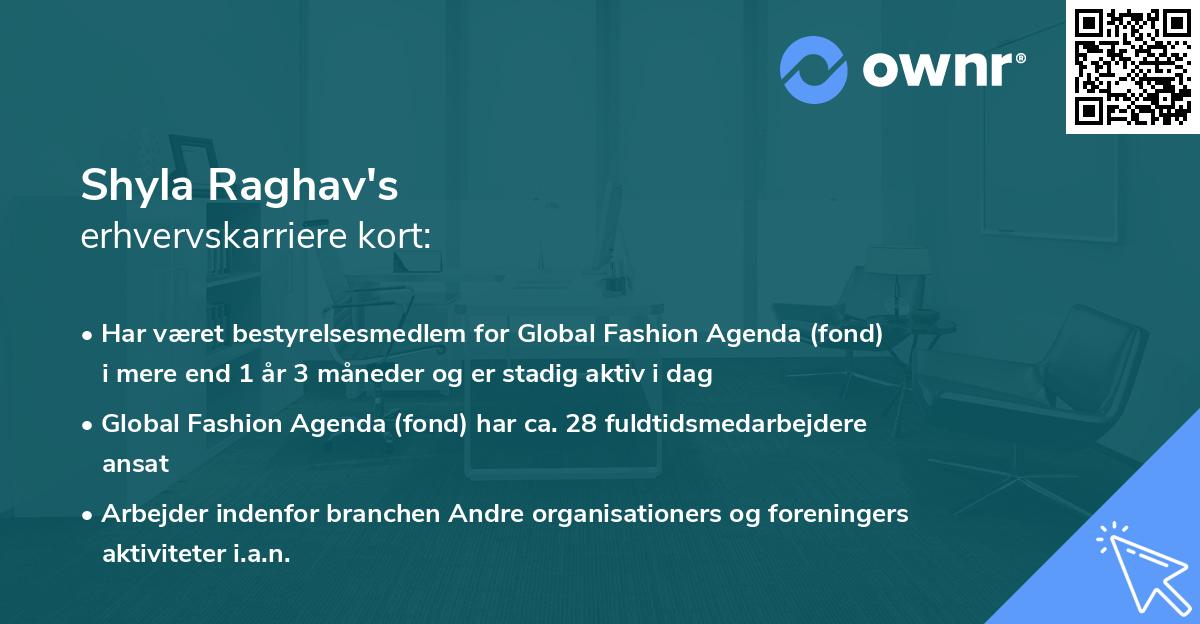 ownr®

Shyla Raghav's
erhvervskarriere kort:

• Har været bestyrelsesmedlem for Global Fashion Agenda (fond) i mere end 1 år 3 måneder og er stadig aktiv i dag

• Global Fashion Agenda (fond) har ca. 28 fuldtidsmedarbejdere ansat

• Arbejder indenfor branchen Andre organisationers og foreningers aktiviteter i.a.n.